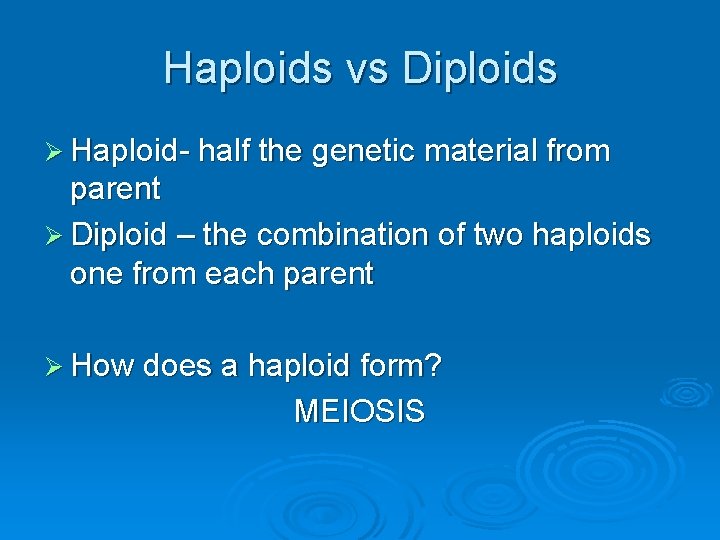 Haploids vs Diploids

➢ Haploid- half the genetic material from parent

➢ Diploid – the combination of two haploids one from each parent

➢ How does a haploid form?

MEIOSIS